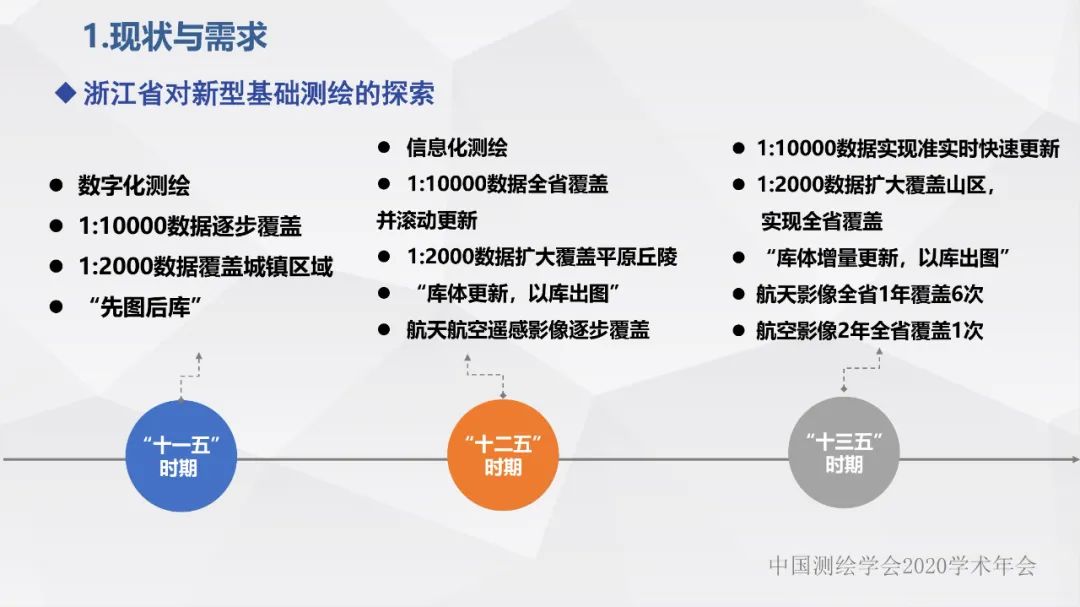 1.现状与需求

◆ 浙江省对新型基础测绘的探索

● 数字化测绘
● 1:10000数据逐步覆盖
● 1:2000数据覆盖城镇区域
● “先图后库”

● 信息化测绘
● 1:10000数据全省覆盖并滚动更新
● 1:2000数据扩大覆盖平原丘陵
● “库体更新，以库出图”
● 航天航空遥感影像逐步覆盖

● 1:10000数据实现准实时快速更新
● 1:2000数据扩大覆盖山区，实现全省覆盖
● “库体增量更新，以库出图”
● 航天影像全省1年覆盖6次
● 航空影像2年全省覆盖1次

“十一五”时期

“十二五”时期

“十三五”时期

中国测绘学会2020学术年会